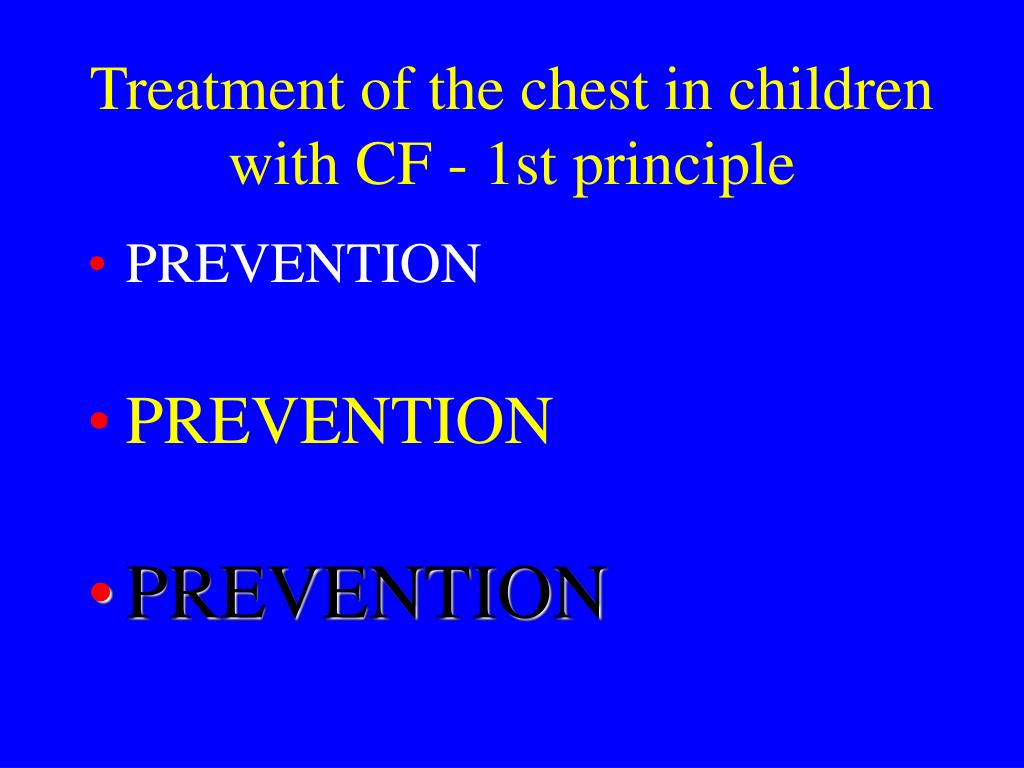 Treatment of the chest in children with CF - 1st principle

• PREVENTION

• PREVENTION

• PREVENTION